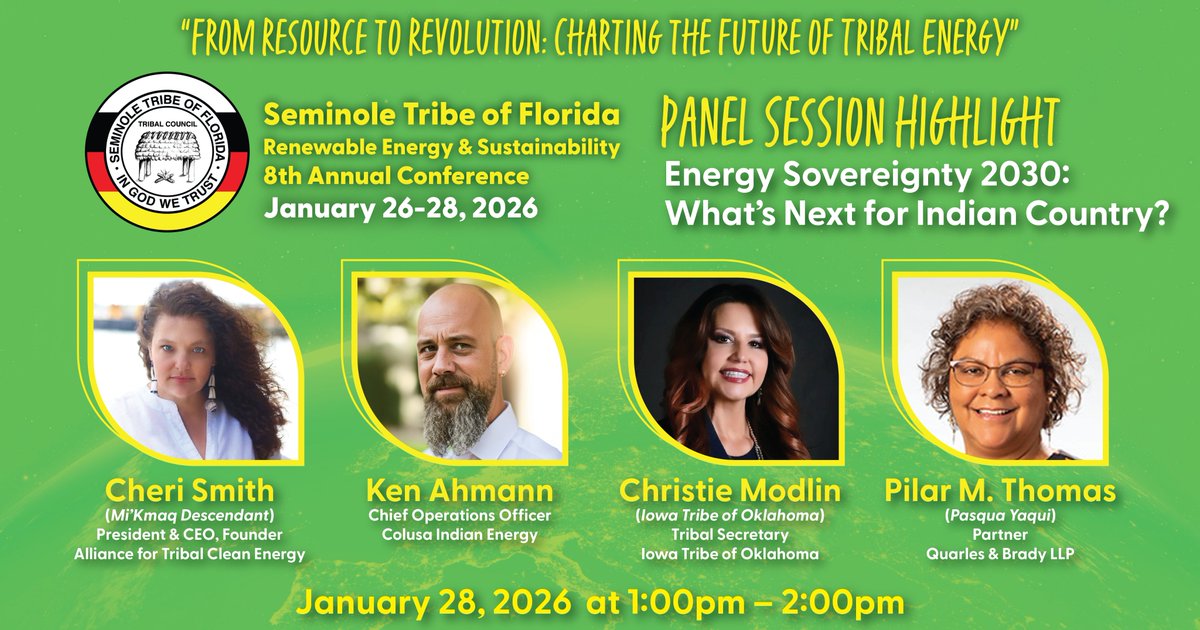 "FROM RESOURCE TO REVOLUTION: CHARTING THE FUTURE OF TRIBAL ENERGY"

SEMINOLE TRIBE OF FLORIDA
TRIBAL COUNCIL
IN GOD WE TRUST

Seminole Tribe of Florida
Renewable Energy & Sustainability
8th Annual Conference
January 26-28, 2026

PANEL SESSION HIGHLIGHT
Energy Sovereignty 2030: What's Next for Indian Country?

Cheri Smith
(Mi'Kmaq Descendant)
President & CEO, Founder
Alliance for Tribal Clean Energy

Ken Ahmann
Chief Operations Officer
Colusa Indian Energy

Christie Modlin
(Iowa Tribe of Oklahoma)
Tribal Secretary
Iowa Tribe of Oklahoma

Pilar M. Thomas
(Pasqua Yaqui)
Partner
Quarles & Brady LLP

January 28, 2026 at 1:00pm – 2:00pm